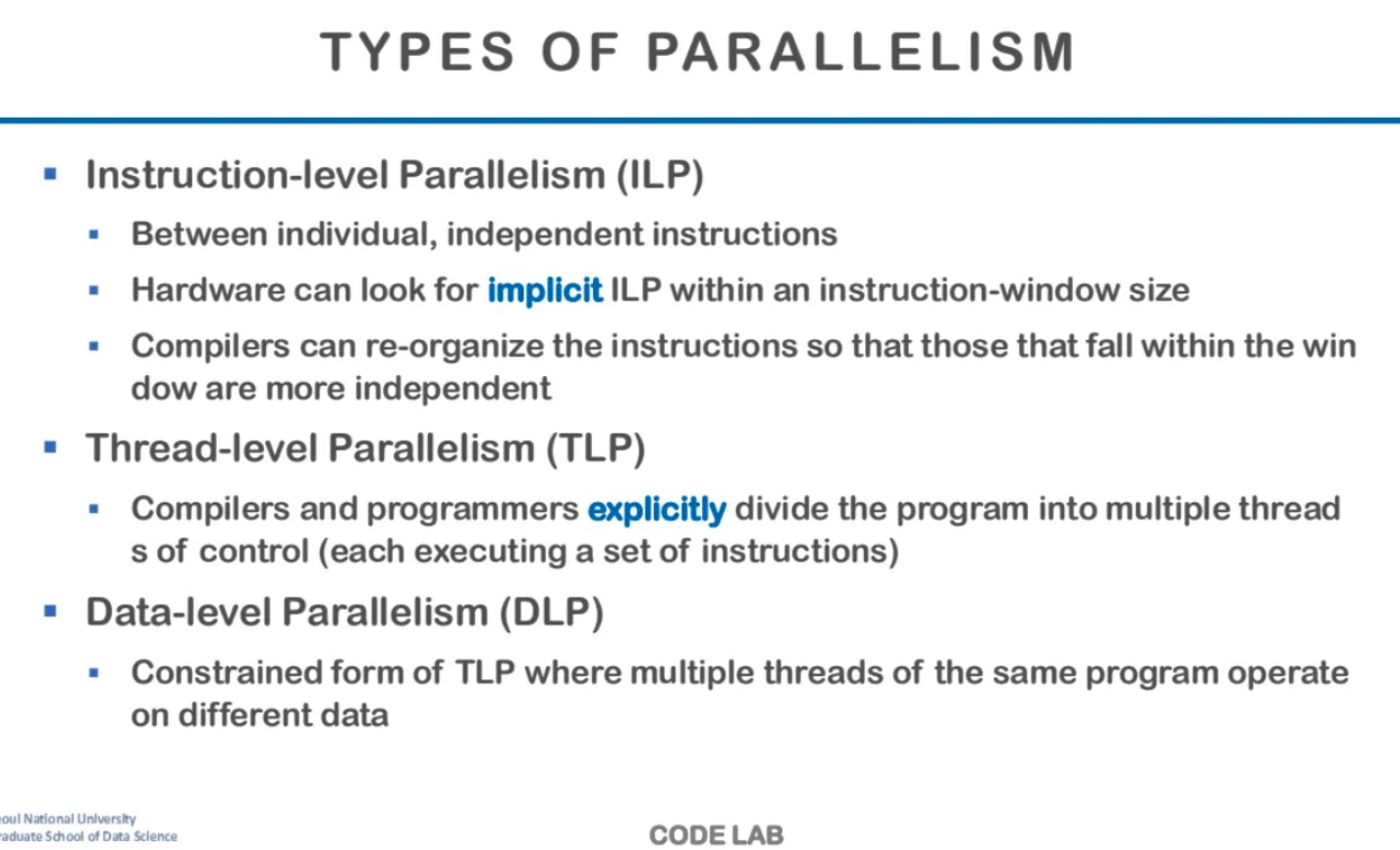 TYPES OF PARALLELISM

▪ Instruction-level Parallelism (ILP)

▪ Between individual, independent instructions

▪ Hardware can look for implicit ILP within an instruction-window size

▪ Compilers can re-organize the instructions so that those that fall within the win dow are more independent

▪ Thread-level Parallelism (TLP)

▪ Compilers and programmers explicitly divide the program into multiple thread s of control (each executing a set of instructions)

▪ Data-level Parallelism (DLP)

▪ Constrained form of TLP where multiple threads of the same program operate on different data

oul National University
raduate School of Data Science

CODE LAB